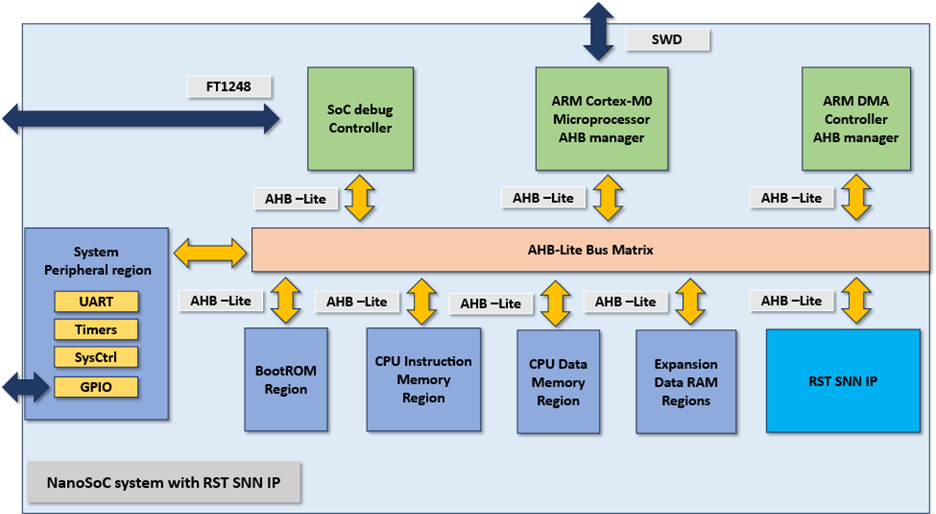 SWD

FT1248

SoC debug Controller

ARM Cortex-M0 Microprocessor AHB manager

ARM DMA Controller AHB manager

AHB –Lite

AHB –Lite

AHB –Lite

System Peripheral region

UART

Timers

SysCtrl

GPIO

AHB-Lite Bus Matrix

AHB –Lite

AHB –Lite

AHB –Lite

AHB –Lite

AHB –Lite

BootROM Region

CPU Instruction Memory Region

CPU Data Memory Region

Expansion Data RAM Regions

RST SNN IP

NanoSoC system with RST SNN IP